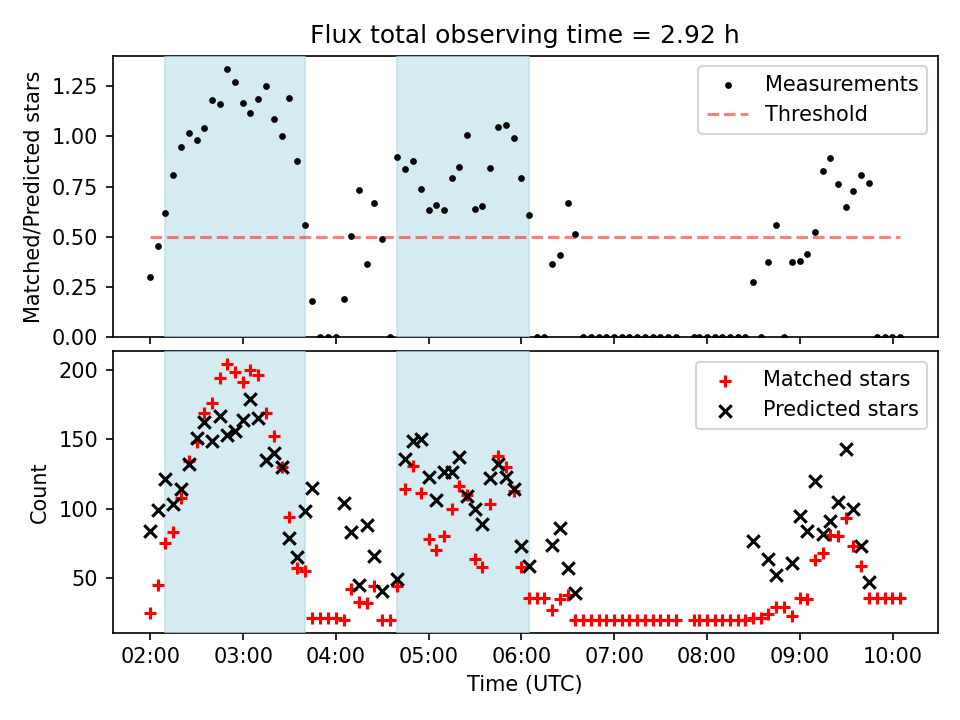 Flux total observing time = 2.92 h

Matched/Predicted stars

1.25
1.00
0.75
0.50
0.25
0.00

Measurements
Threshold

Count

200
150
100
50

Matched stars
Predicted stars

02:00
03:00
04:00
05:00
06:00
07:00
08:00
09:00
10:00

Time (UTC)